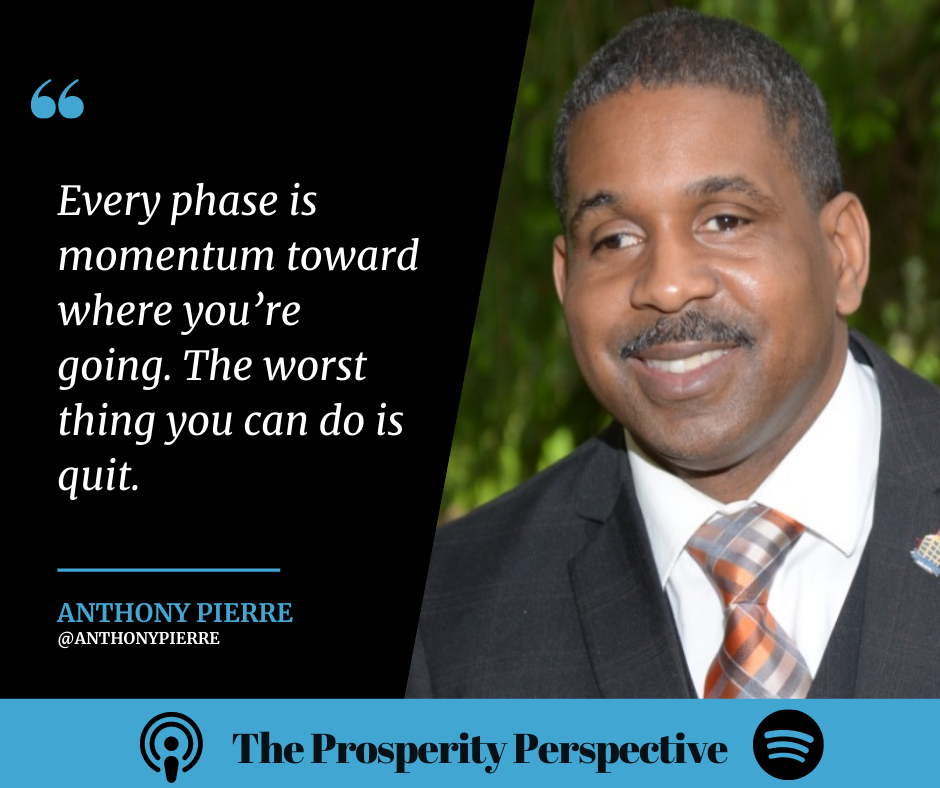 “

Every phase is momentum toward where you’re going. The worst thing you can do is quit.

ANTHONY PIERRE
@ANTHONYPIERRE

The Prosperity Perspective